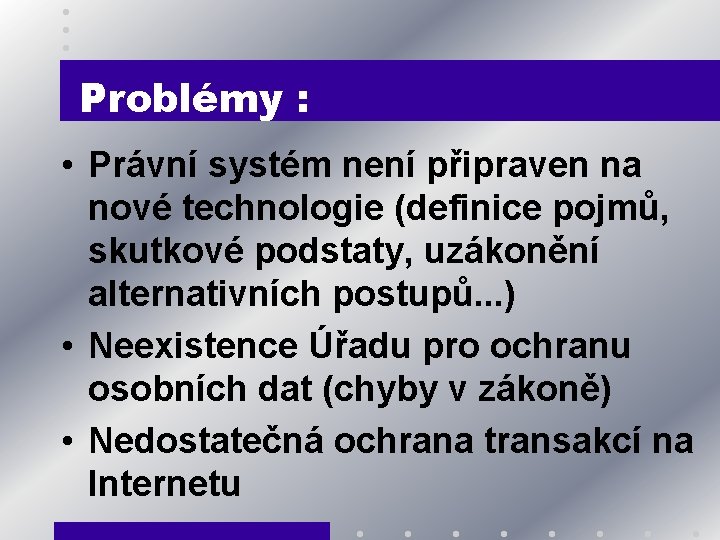 Problémy :

• Právní systém není připraven na nové technologie (definice pojmů, skutkové podstaty, uzákonění alternativních postupů...)
• Neexistence Úřadu pro ochranu osobních dat (chyby v zákoně)
• Nedostatečná ochrana transakcí na Internetu